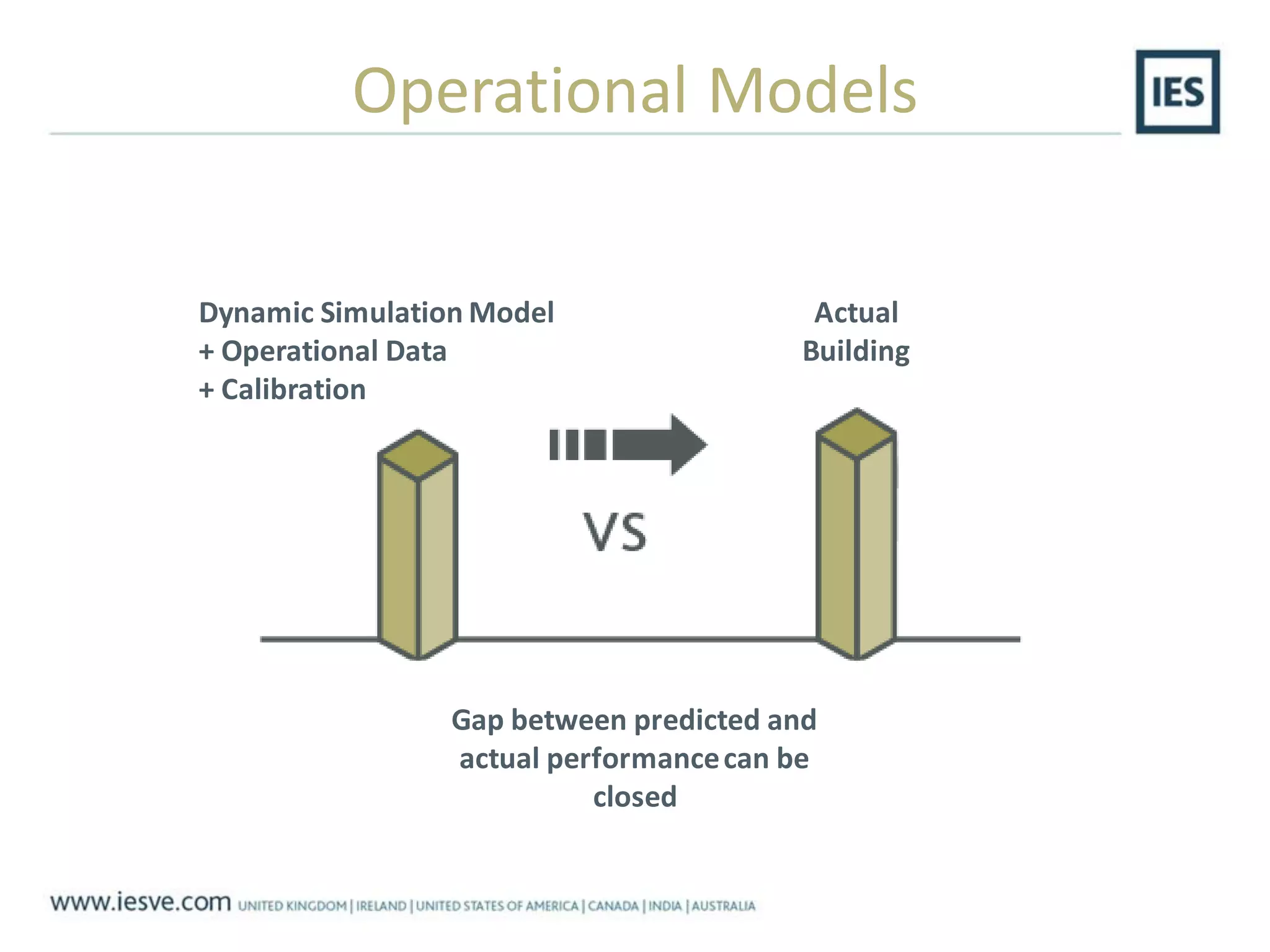 Operational Models

IES

Dynamic Simulation Model
+ Operational Data
+ Calibration

Actual
Building

VS

Gap between predicted and actual performance can be closed

www.iesve.com UNITED KINGDOM | IRELAND | UNITED STATES OF AMERICA | CANADA | INDIA | AUSTRALIA